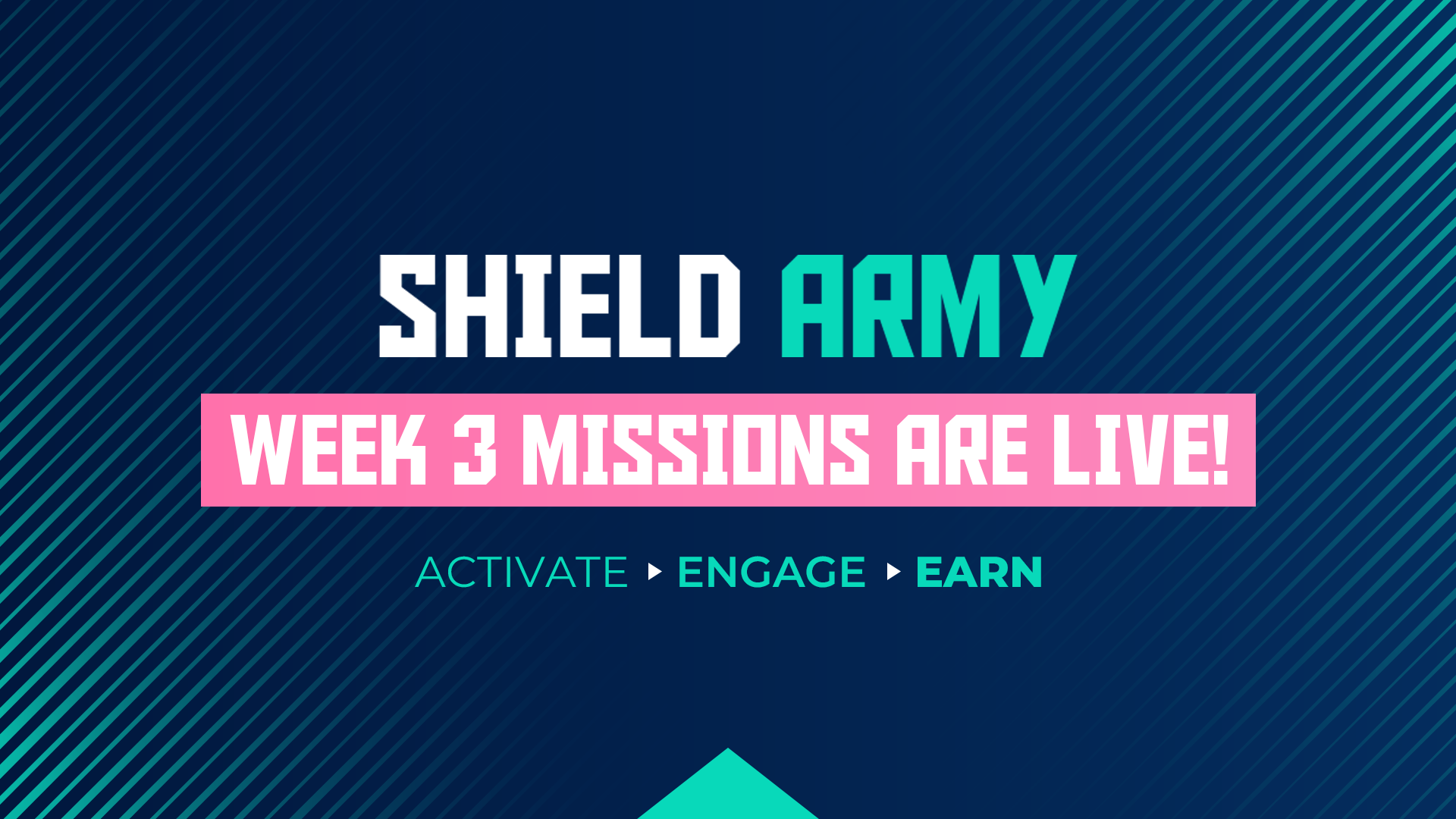 SHIELD ARMY

WEEK 3 MISSIONS ARE LIVE!

ACTIVATE ▸ ENGAGE ▸ EARN